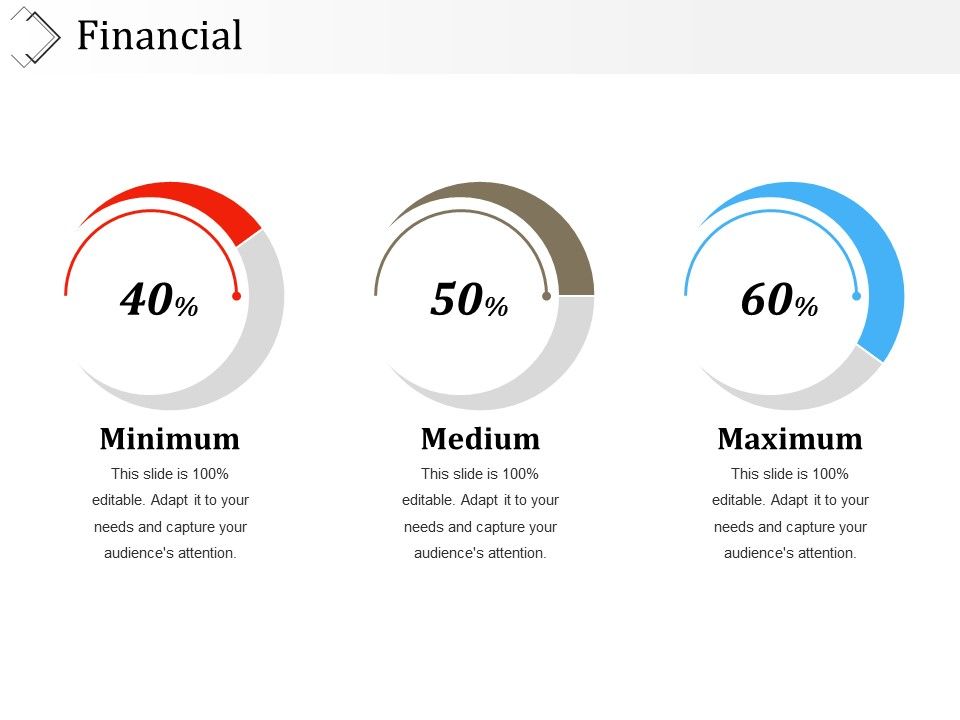 Financial

40%

Minimum

This slide is 100% editable. Adapt it to your needs and capture your audience's attention.

50%

Medium

This slide is 100% editable. Adapt it to your needs and capture your audience's attention.

60%

Maximum

This slide is 100% editable. Adapt it to your needs and capture your audience's attention.